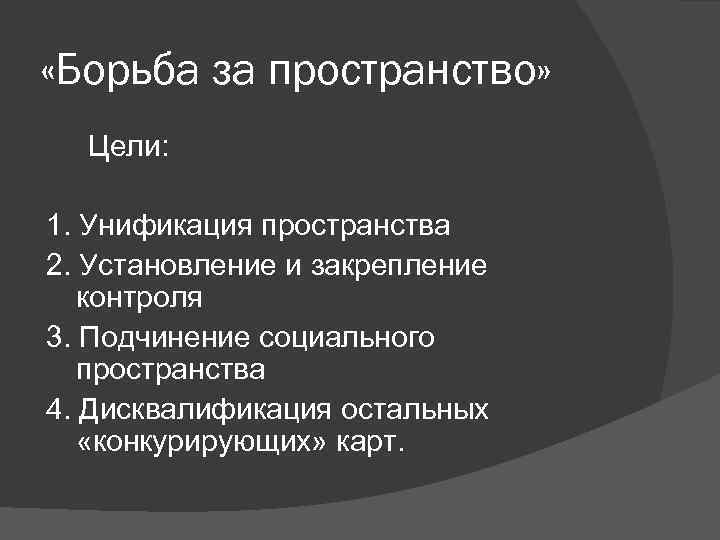 «Борьба за пространство»

Цели:

1. Унификация пространства
2. Установление и закрепление контроля
3. Подчинение социального пространства
4. Дисквалификация остальных «конкурирующих» карт.